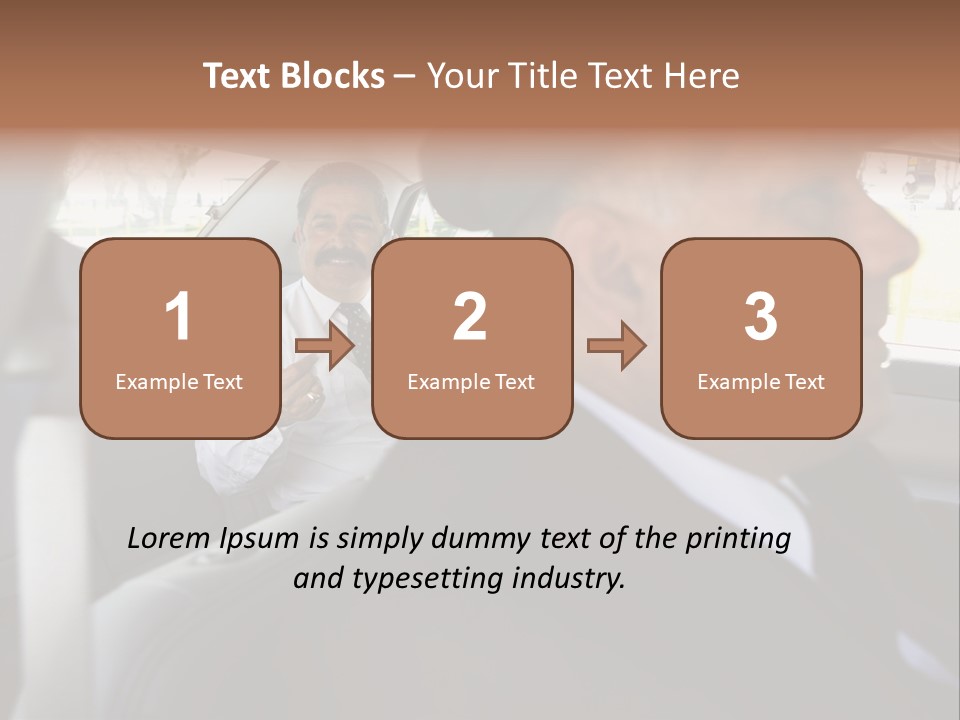 Text Blocks – Your Title Text Here

1
Example Text

2
Example Text

3
Example Text

Lorem Ipsum is simply dummy text of the printing and typesetting industry.